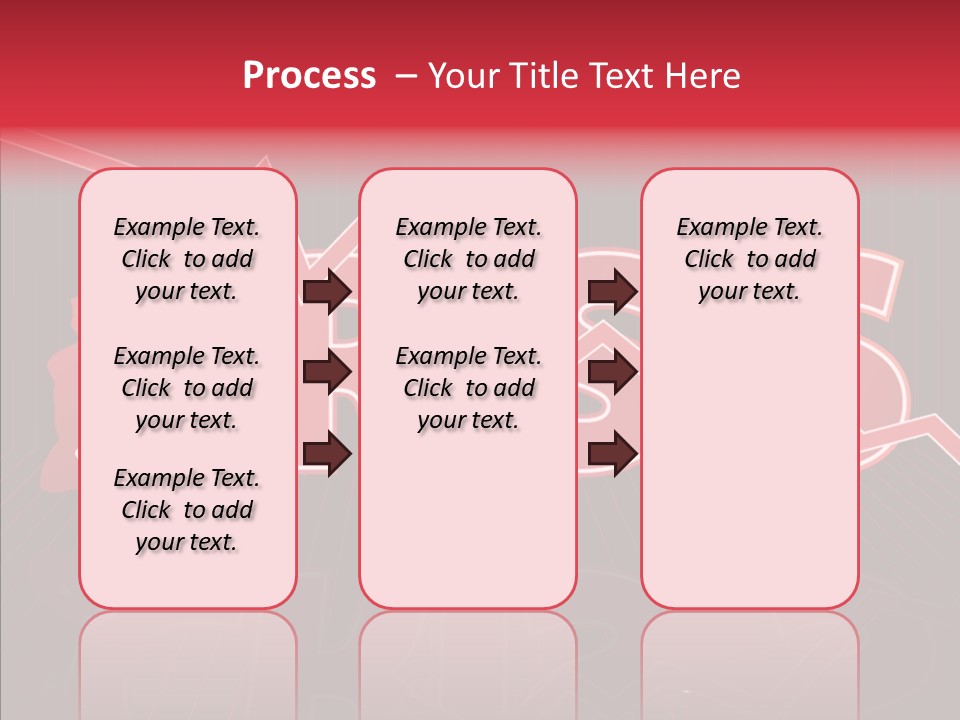 Process – Your Title Text Here

Example Text. Click to add your text.

Example Text. Click to add your text.

Example Text. Click to add your text.

Example Text. Click to add your text.

Example Text. Click to add your text.

Example Text. Click to add your text.